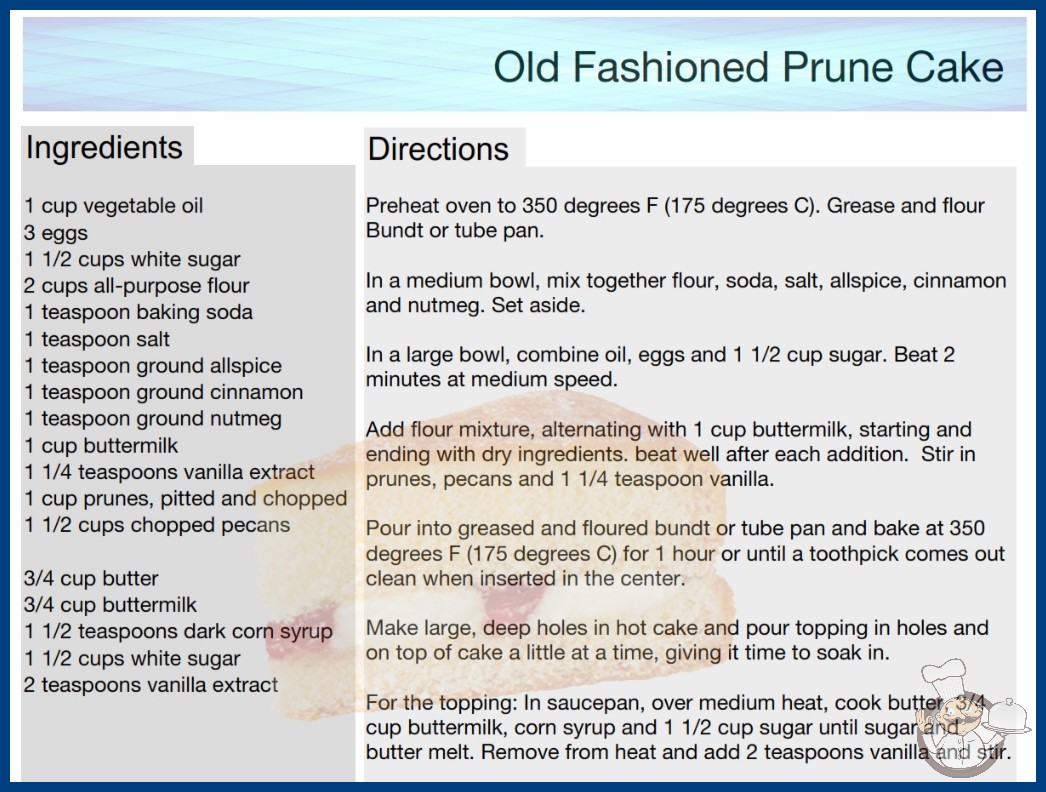 Old Fashioned Prune Cake

Ingredients

1 cup vegetable oil
3 eggs
1 1/2 cups white sugar
2 cups all-purpose flour
1 teaspoon baking soda
1 teaspoon salt
1 teaspoon ground allspice
1 teaspoon ground cinnamon
1 teaspoon ground nutmeg
1 cup buttermilk
1 1/4 teaspoons vanilla extract
1 cup prunes, pitted and chopped
1 1/2 cups chopped pecans

3/4 cup butter
3/4 cup buttermilk
1 1/2 teaspoons dark corn syrup
1 1/2 cups white sugar
2 teaspoons vanilla extract

Directions

Preheat oven to 350 degrees F (175 degrees C). Grease and flour Bundt or tube pan.

In a medium bowl, mix together flour, soda, salt, allspice, cinnamon and nutmeg. Set aside.

In a large bowl, combine oil, eggs and 1 1/2 cup sugar. Beat 2 minutes at medium speed.

Add flour mixture, alternating with 1 cup buttermilk, starting and ending with dry ingredients. beat well after each addition. Stir in prunes, pecans and 1 1/4 teaspoon vanilla.

Pour into greased and floured bundt or tube pan and bake at 350 degrees F (175 degrees C) for 1 hour or until a toothpick comes out clean when inserted in the center.

Make large, deep holes in hot cake and pour topping in holes and on top of cake a little at a time, giving it time to soak in.

For the topping: In saucepan, over medium heat, cook butter, 3/4 cup buttermilk, corn syrup and 1 1/2 cup sugar until sugar and butter melt. Remove from heat and add 2 teaspoons vanilla and stir.